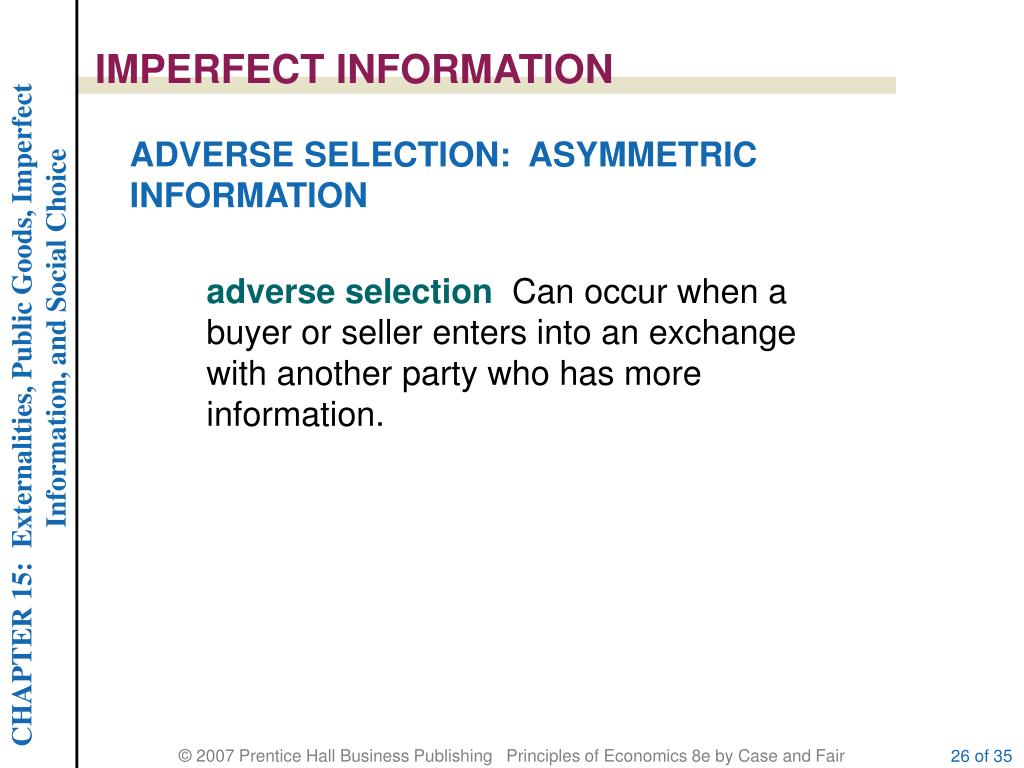 CHAPTER 15: Externalities, Public Goods, Imperfect Information, and Social Choice

IMPERFECT INFORMATION

ADVERSE SELECTION: ASYMMETRIC INFORMATION

adverse selection Can occur when a buyer or seller enters into an exchange with another party who has more information.

© 2007 Prentice Hall Business Publishing Principles of Economics 8e by Case and Fair

26 of 35